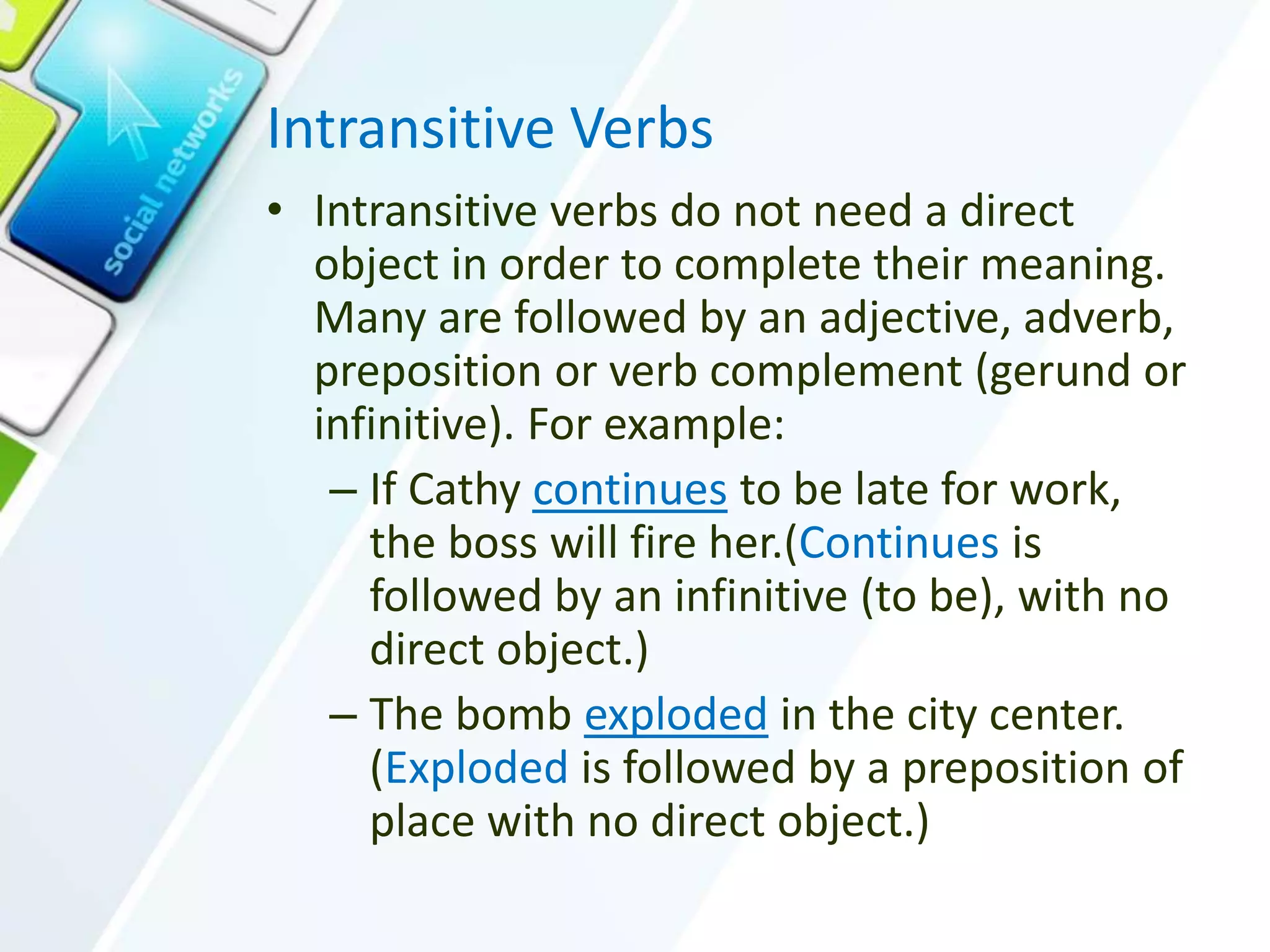 social networks

Intransitive Verbs

• Intransitive verbs do not need a direct object in order to complete their meaning. Many are followed by an adjective, adverb, preposition or verb complement (gerund or infinitive). For example:

– If Cathy continues to be late for work, the boss will fire her.(Continues is followed by an infinitive (to be), with no direct object.)

– The bomb exploded in the city center. (Exploded is followed by a preposition of place with no direct object.)